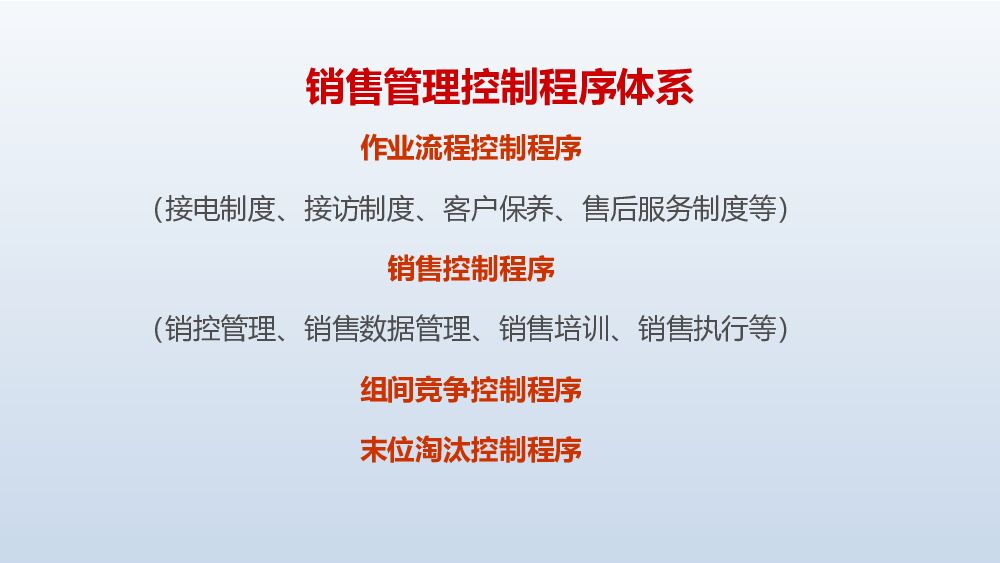 销售管理控制程序体系

作业流程控制程序

（接电制度、接访制度、客户保养、售后服务制度等）

销售控制程序

（销控管理、销售数据管理、销售培训、销售执行等）

组间竞争控制程序

末位淘汰控制程序